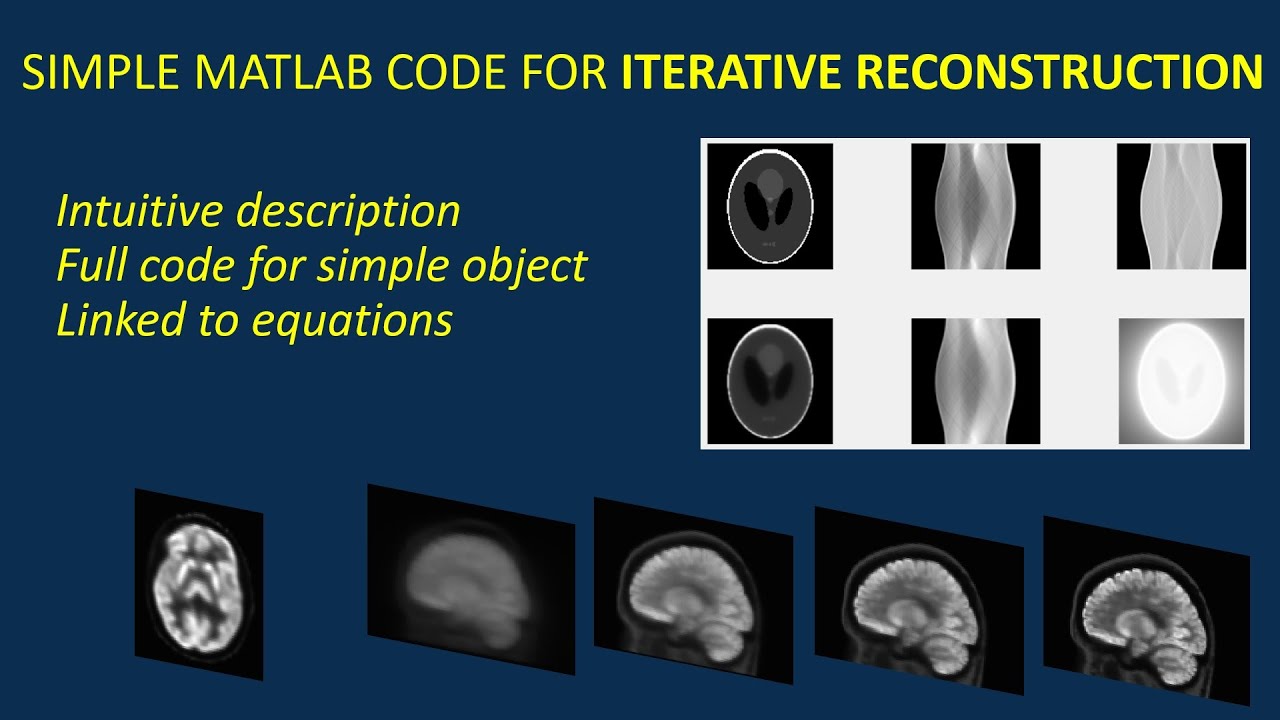 SIMPLE MATLAB CODE FOR ITERATIVE RECONSTRUCTION

Intuitive description
Full code for simple object
Linked to equations